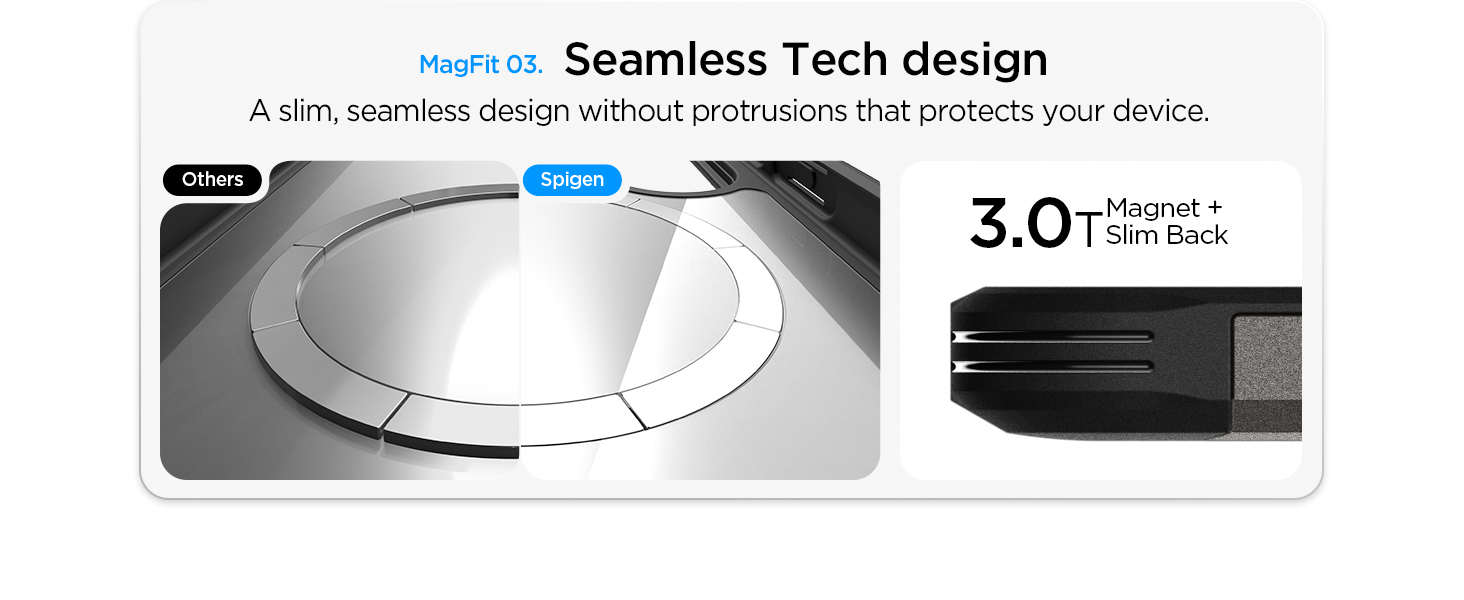 MagFit 03. Seamless Tech design

A slim, seamless design without protrusions that protects your device.

Others

Spigen

3.0T Magnet + Slim Back